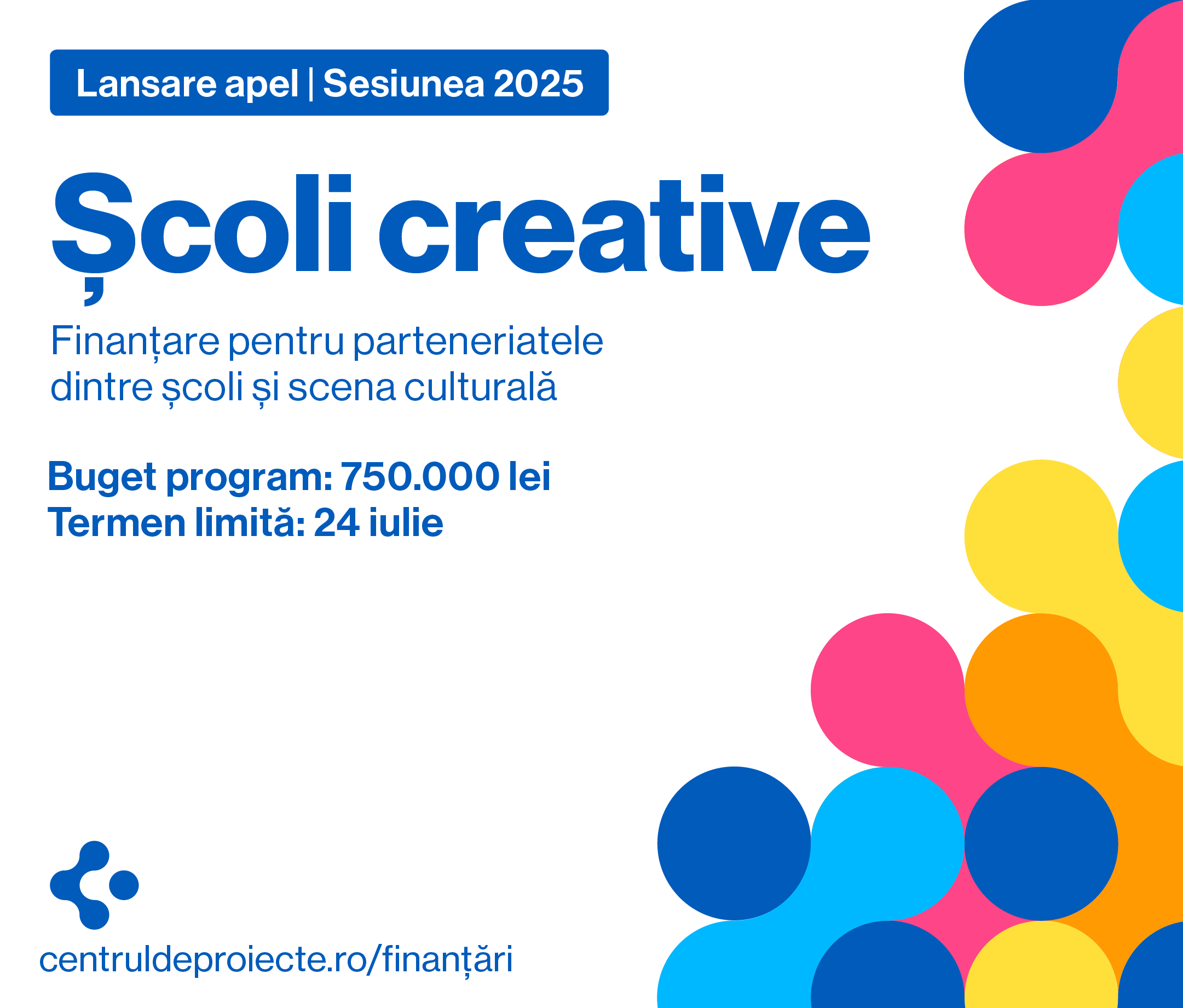 Lansare apel | Sesiunea 2025

Școli creative

Finanțare pentru parteneriatele dintre școli și scena culturală

Buget program: 750.000 lei
Termen limită: 24 iulie

centruldeproiecte.ro/finanțări